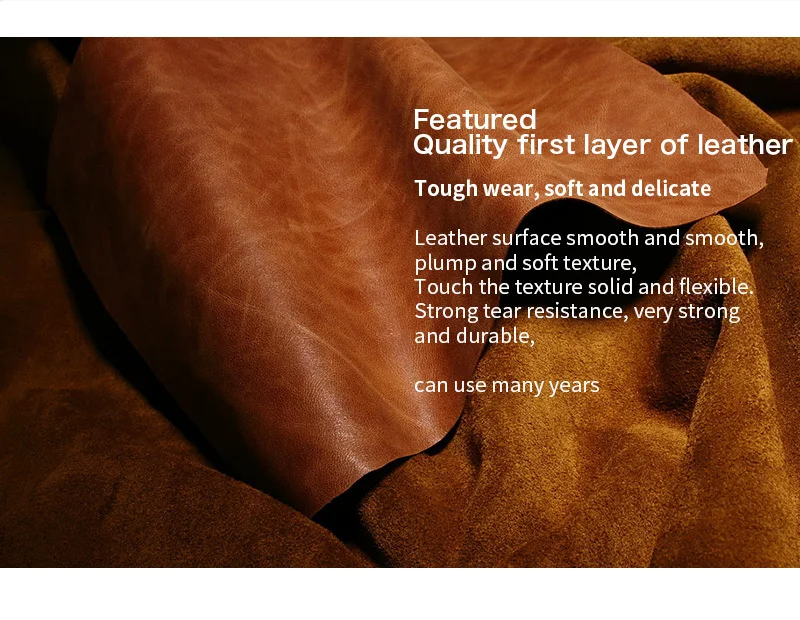 Featured
Quality first layer of leather

Tough wear, soft and delicate

Leather surface smooth and smooth, plump and soft texture,
Touch the texture solid and flexible.
Strong tear resistance, very strong and durable,

can use many years